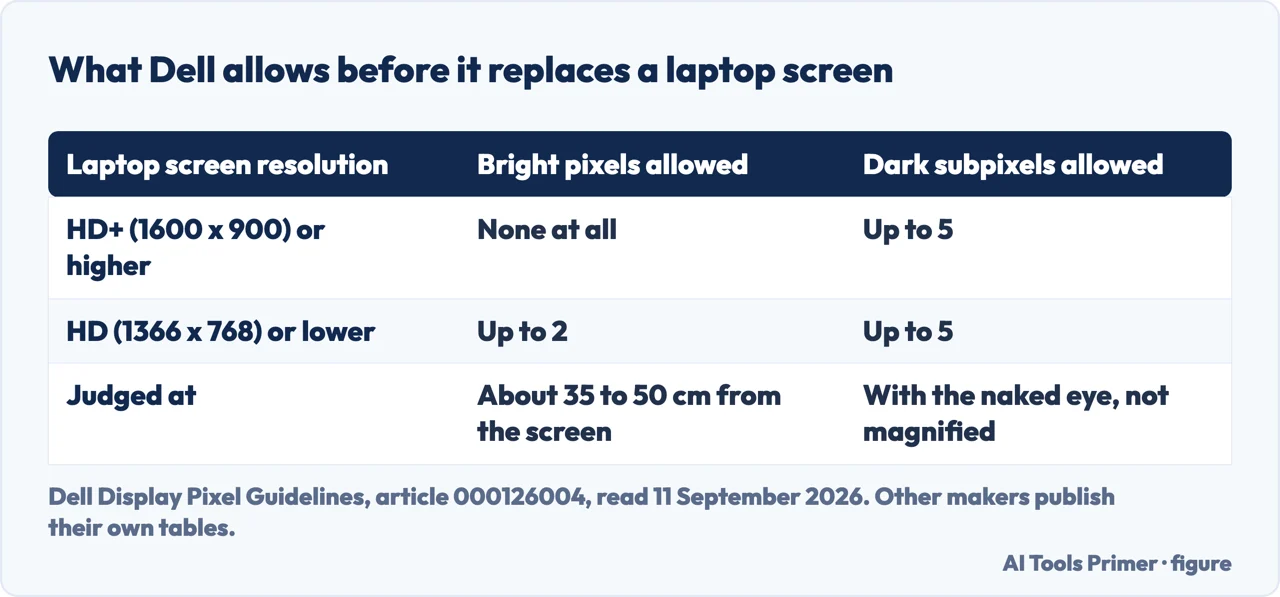 What Dell allows before it replaces a laptop screen

| Laptop screen resolution | Bright pixels allowed | Dark subpixels allowed |
|---|---|---|
| HD+ (1600 x 900) or higher | None at all | Up to 5 |
| HD (1366 x 768) or lower | Up to 2 | Up to 5 |
| Judged at | About 35 to 50 cm from the screen | With the naked eye, not magnified |

Dell Display Pixel Guidelines, article 000126004, read 11 September 2026. Other makers publish their own tables.

AI Tools Primer · figure